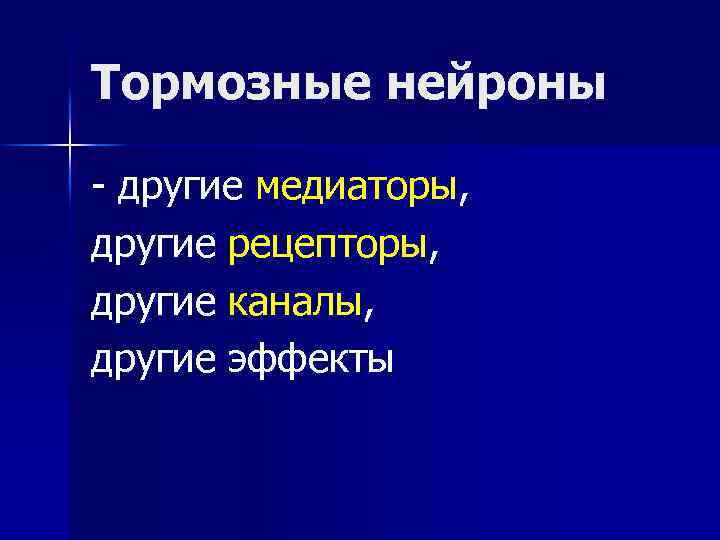 Тормозные нейроны

- другие медиаторы,
другие рецепторы,
другие каналы,
другие эффекты